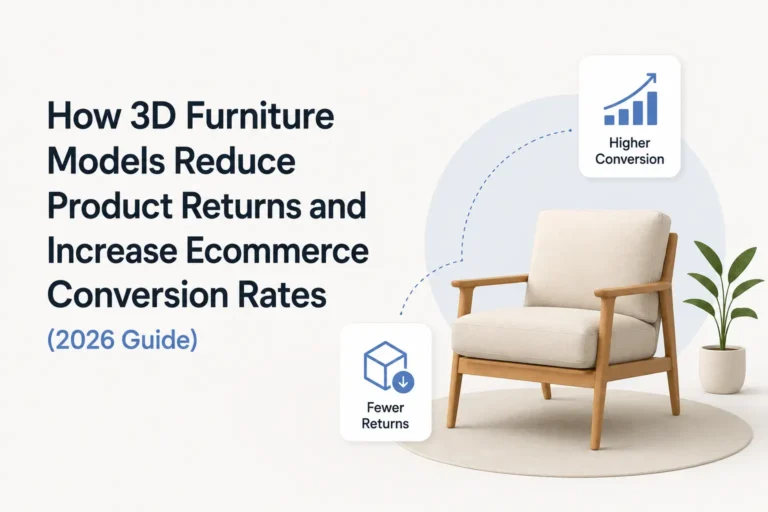 How 3D Furniture Models Reduce Product Returns and Increase Ecommerce Conversion Rates

(2026 Guide)

Higher Conversion

Fewer Returns